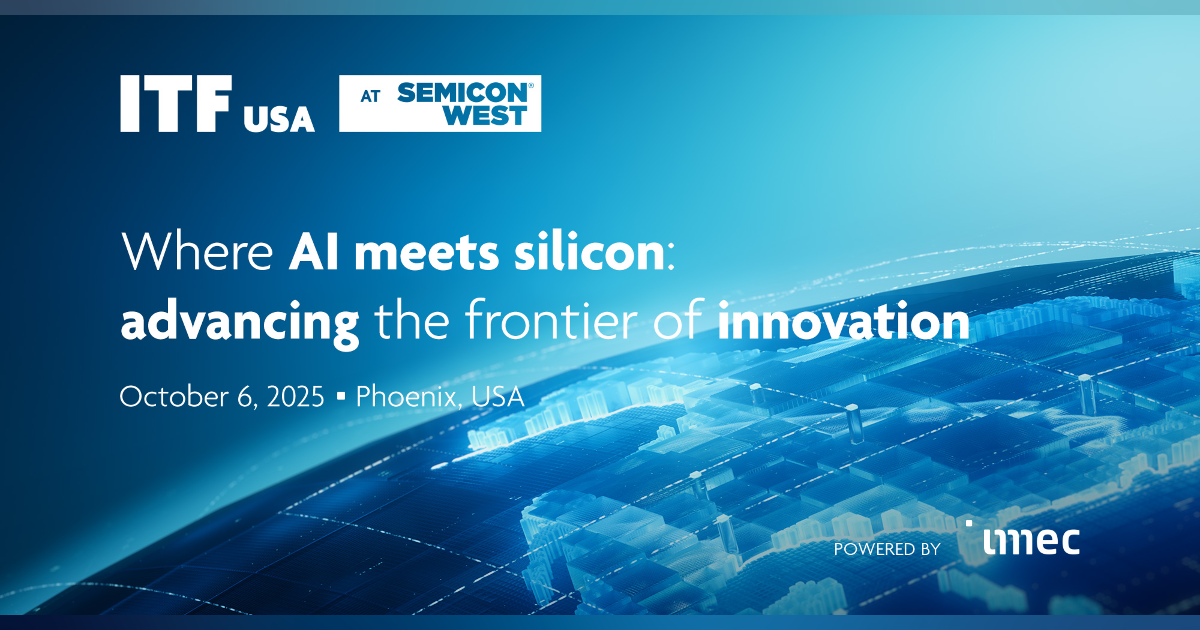 ITF USA

AT SEMICON® WEST

Where AI meets silicon: advancing the frontier of innovation

October 6, 2025 ▪ Phoenix, USA

POWERED BY imec